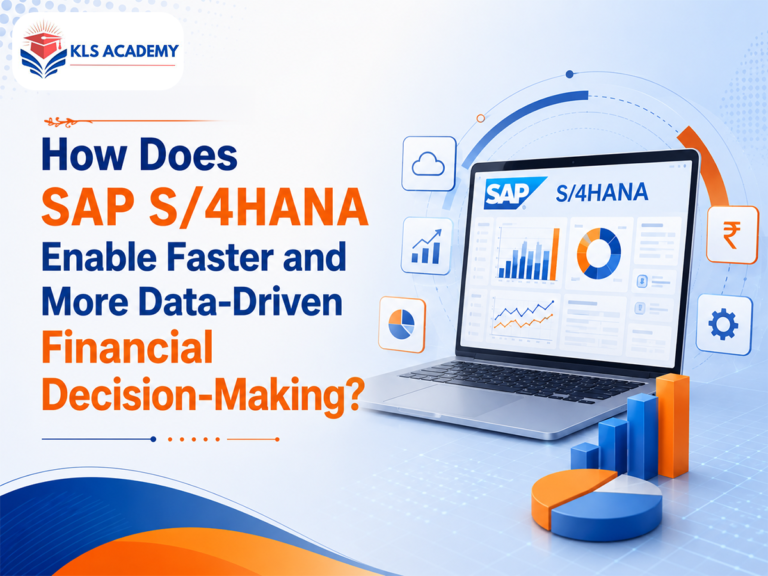 KLS ACADEMY

How Does SAP S/4HANA Enable Faster and More Data-Driven Financial Decision-Making?

SAP S/4HANA

₹